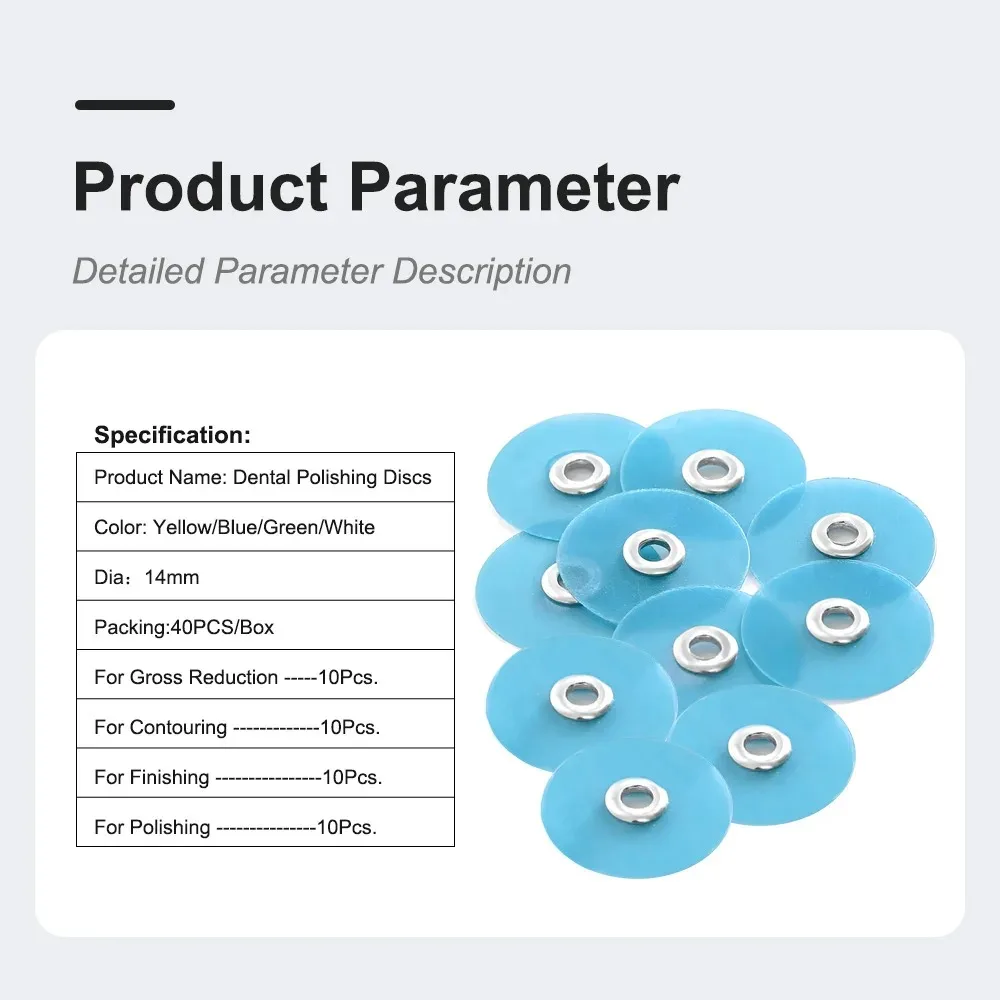 Product Parameter

Detailed Parameter Description

Specification:

| Product Name: Dental Polishing Discs |
|---|
| Color: Yellow/Blue/Green/White |
| Dia：14mm |
| Packing:40PCS/Box |
| For Gross Reduction -----10Pcs. |
| For Contouring -------------10Pcs. |
| For Finishing ----------------10Pcs. |
| For Polishing ---------------10Pcs. |